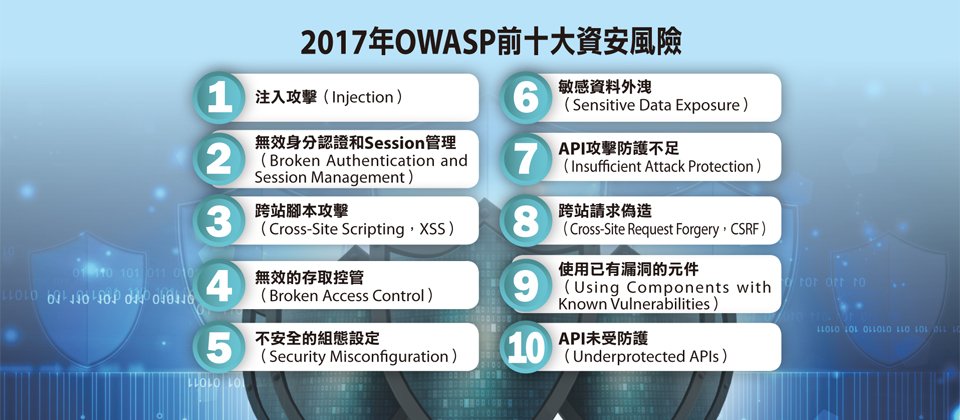 2017年OWASP前十大資安風險

1
注入攻擊（Injection）

2
無效身分認證和Session管理（Broken Authentication and Session Management）

3
跨站腳本攻擊（Cross-Site Scripting，XSS）

4
無效的存取控管（Broken Access Control）

5
不安全的組態設定（Security Misconfiguration）

6
敏感資料外洩（Sensitive Data Exposure）

7
API攻擊防護不足（Insufficient Attack Protection）

8
跨站請求偽造（Cross-Site Request Forgery，CSRF）

9
使用已有漏洞的元件（Using Components with Known Vulnerabilities）

10
API未受防護（Underprotected APIs）